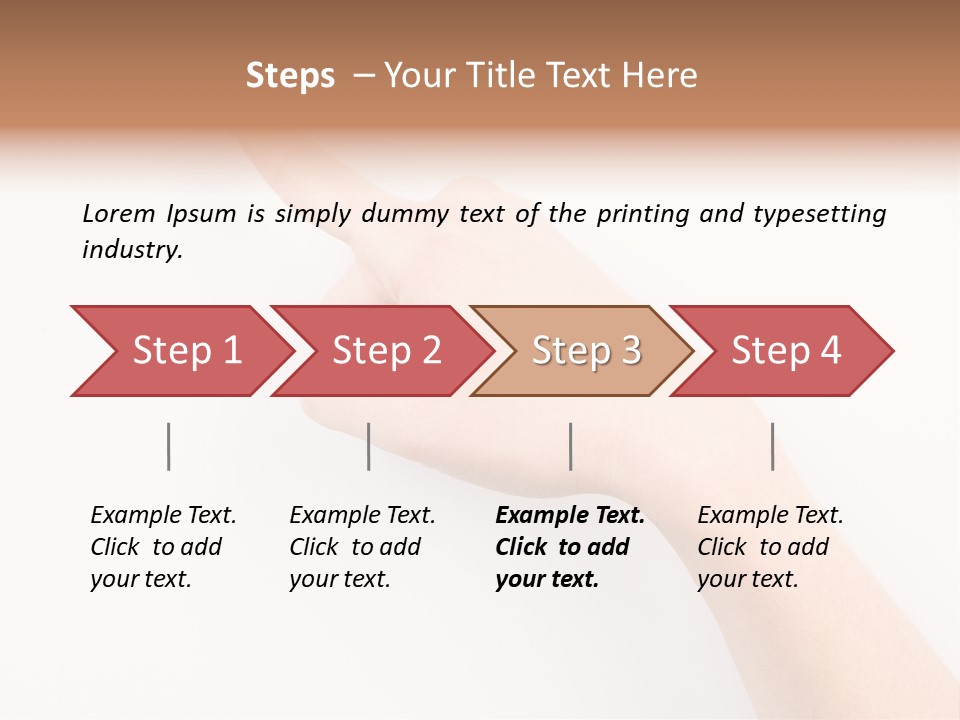 Steps – Your Title Text Here

Lorem Ipsum is simply dummy text of the printing and typesetting industry.

Step 1

Step 2

Step 3

Step 4

Example Text. Click to add your text.

Example Text. Click to add your text.

Example Text. Click to add your text.

Example Text. Click to add your text.